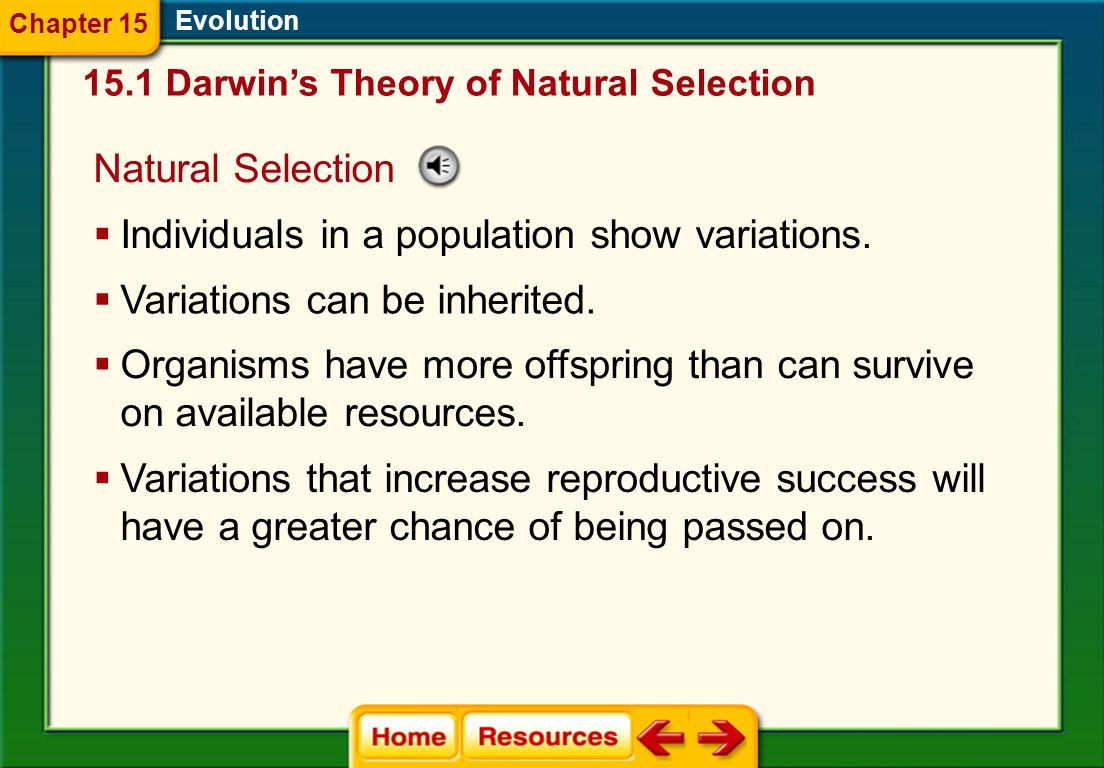 Chapter 15
Evolution

15.1 Darwin's Theory of Natural Selection

Natural Selection

▪ Individuals in a population show variations.

▪ Variations can be inherited.

▪ Organisms have more offspring than can survive on available resources.

▪ Variations that increase reproductive success will have a greater chance of being passed on.

Home
Resources